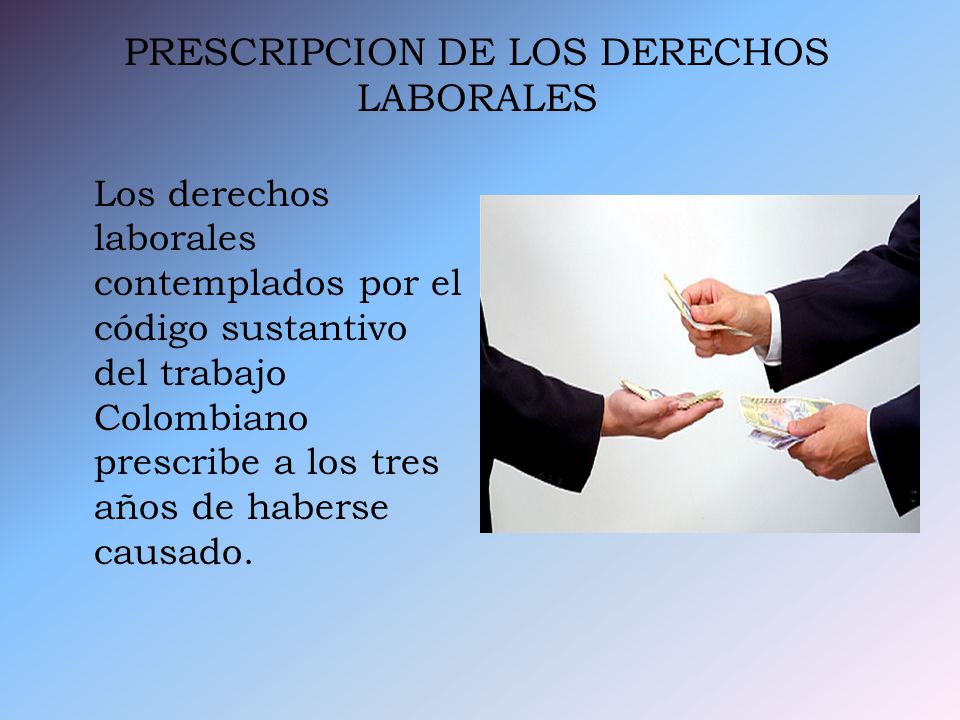 PRESCRIPCION DE LOS DERECHOS LABORALES

Los derechos laborales contemplados por el código sustantivo del trabajo Colombiano prescribe a los tres años de haberse causado.